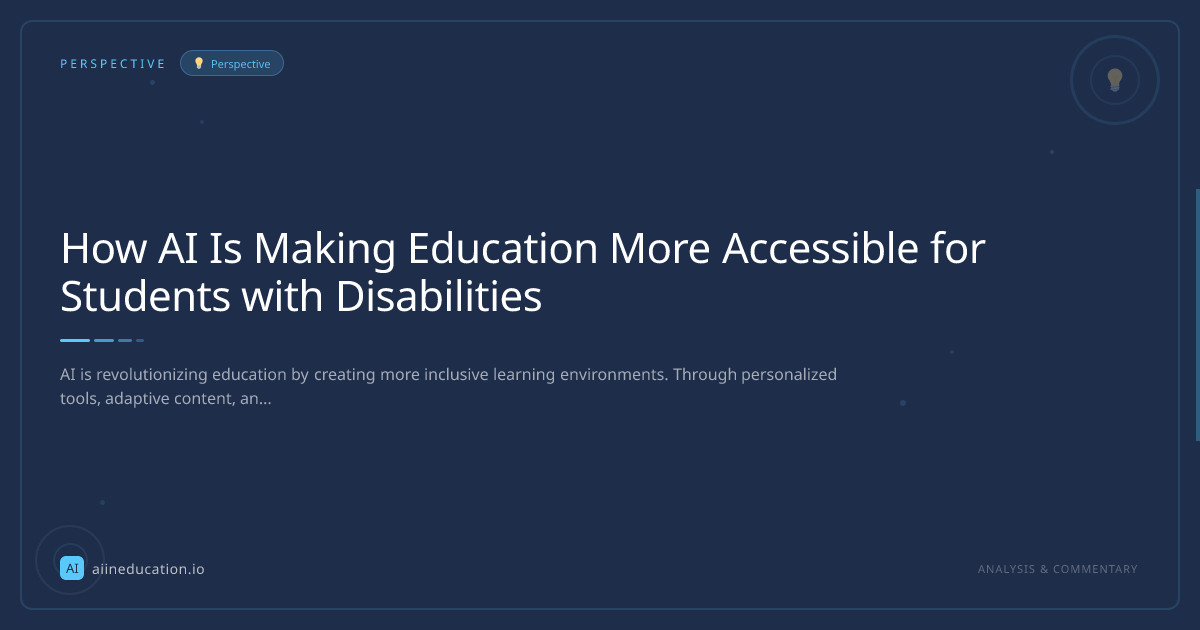 PERSPECTIVE Perspective

How AI Is Making Education More Accessible for Students with Disabilities

AI is revolutionizing education by creating more inclusive learning environments. Through personalized tools, adaptive content, an...

AI aiineducation.io

ANALYSIS & COMMENTARY